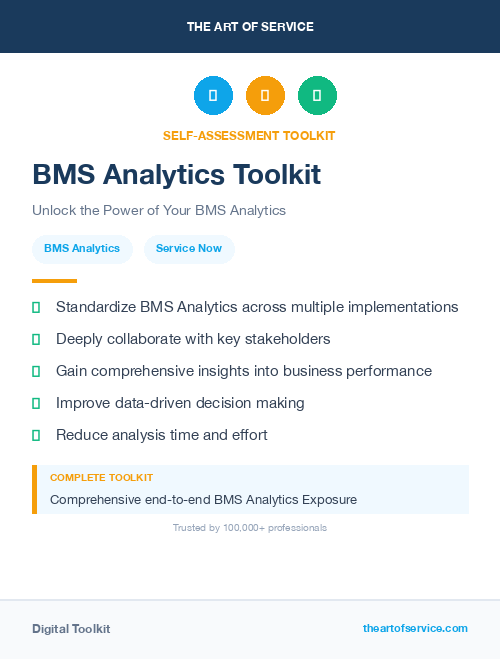 THE ART OF SERVICE

SELF-ASSESSMENT TOOLKIT

BMS Analytics Toolkit

Unlock the Power of Your BMS Analytics

BMS Analytics

Service Now

Standardize BMS Analytics across multiple implementations

Deeply collaborate with key stakeholders

Gain comprehensive insights into business performance

Improve data-driven decision making

Reduce analysis time and effort

COMPLETE TOOLKIT

Comprehensive end-to-end BMS Analytics Exposure

Trusted by 100,000+ professionals

Digital Toolkit

theartofservice.com